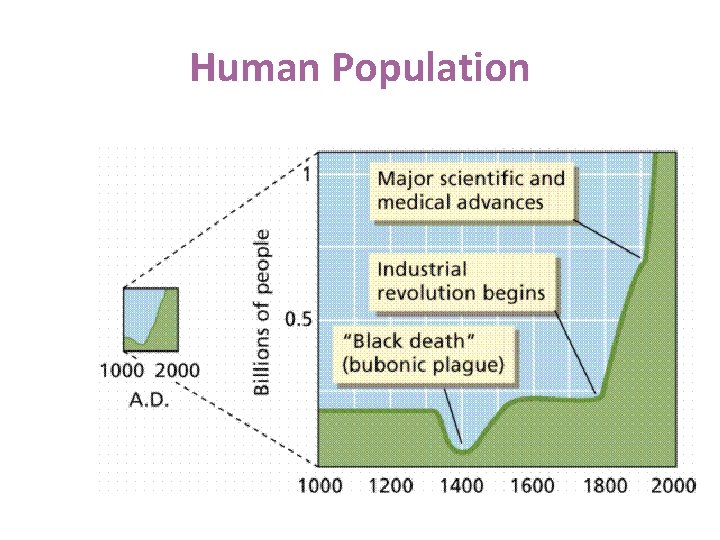 Human Population

1000 2000
A.D.

Billions of people

1

0.5

Major scientific and medical advances

Industrial revolution begins

"Black death" (bubonic plague)

1000 1200 1400 1600 1800 2000